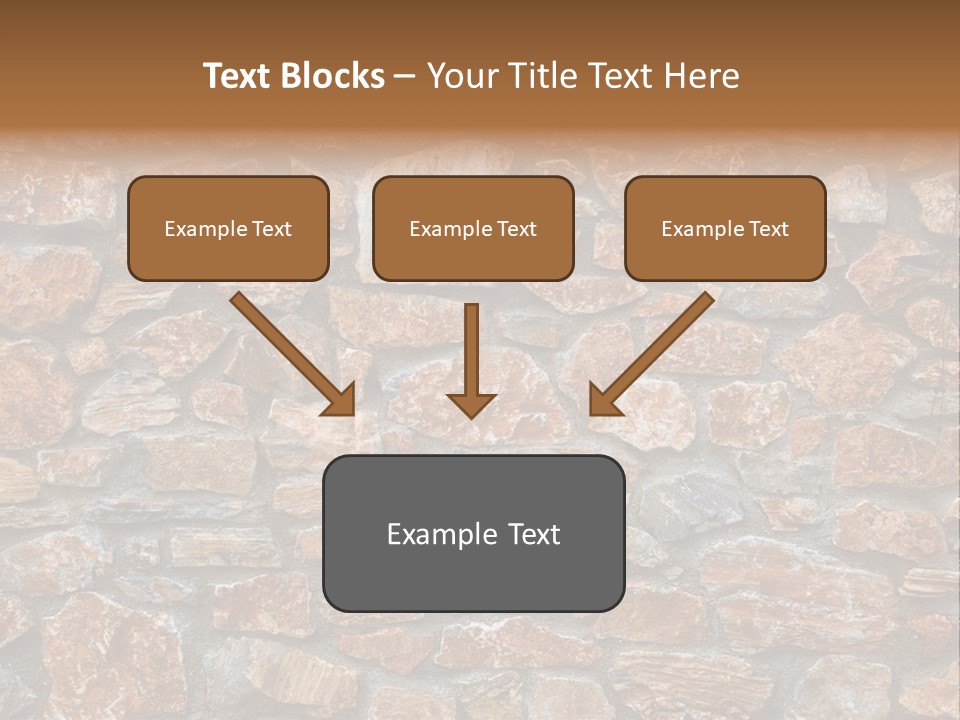 Text Blocks – Your Title Text Here

Example Text

Example Text

Example Text

Example Text